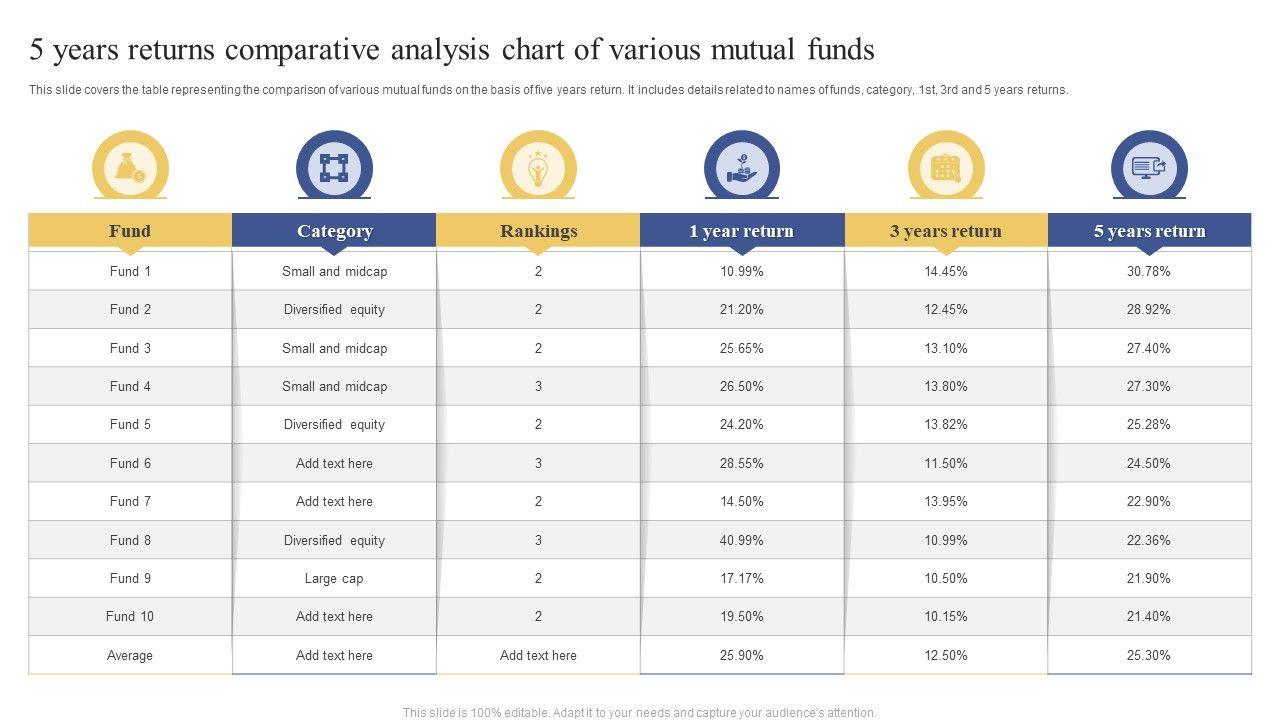 5 years returns comparative analysis chart of various mutual funds

This slide covers the table representing the comparison of various mutual funds on the basis of five years return. It includes details related to names of funds, category, 1st, 3rd and 5 years returns.

| Fund | Category | Rankings | 1 year return | 3 years return | 5 years return |
|---|---|---|---|---|---|
| Fund 1 | Small and midcap | 2 | 10.99% | 14.45% | 30.78% |
| Fund 2 | Diversified equity | 2 | 21.20% | 12.45% | 28.92% |
| Fund 3 | Small and midcap | 2 | 25.65% | 13.10% | 27.40% |
| Fund 4 | Small and midcap | 3 | 26.50% | 13.80% | 27.30% |
| Fund 5 | Diversified equity | 2 | 24.20% | 13.82% | 25.28% |
| Fund 6 | Add text here | 3 | 28.55% | 11.50% | 24.50% |
| Fund 7 | Add text here | 2 | 14.50% | 13.95% | 22.90% |
| Fund 8 | Diversified equity | 3 | 40.99% | 10.99% | 22.36% |
| Fund 9 | Large cap | 2 | 17.17% | 10.50% | 21.90% |
| Fund 10 | Add text here | 2 | 19.50% | 10.15% | 21.40% |
| Average | Add text here | Add text here | 25.90% | 12.50% | 25.30% |

This slide is 100% editable. Adapt it to your needs and capture your audience's attention.